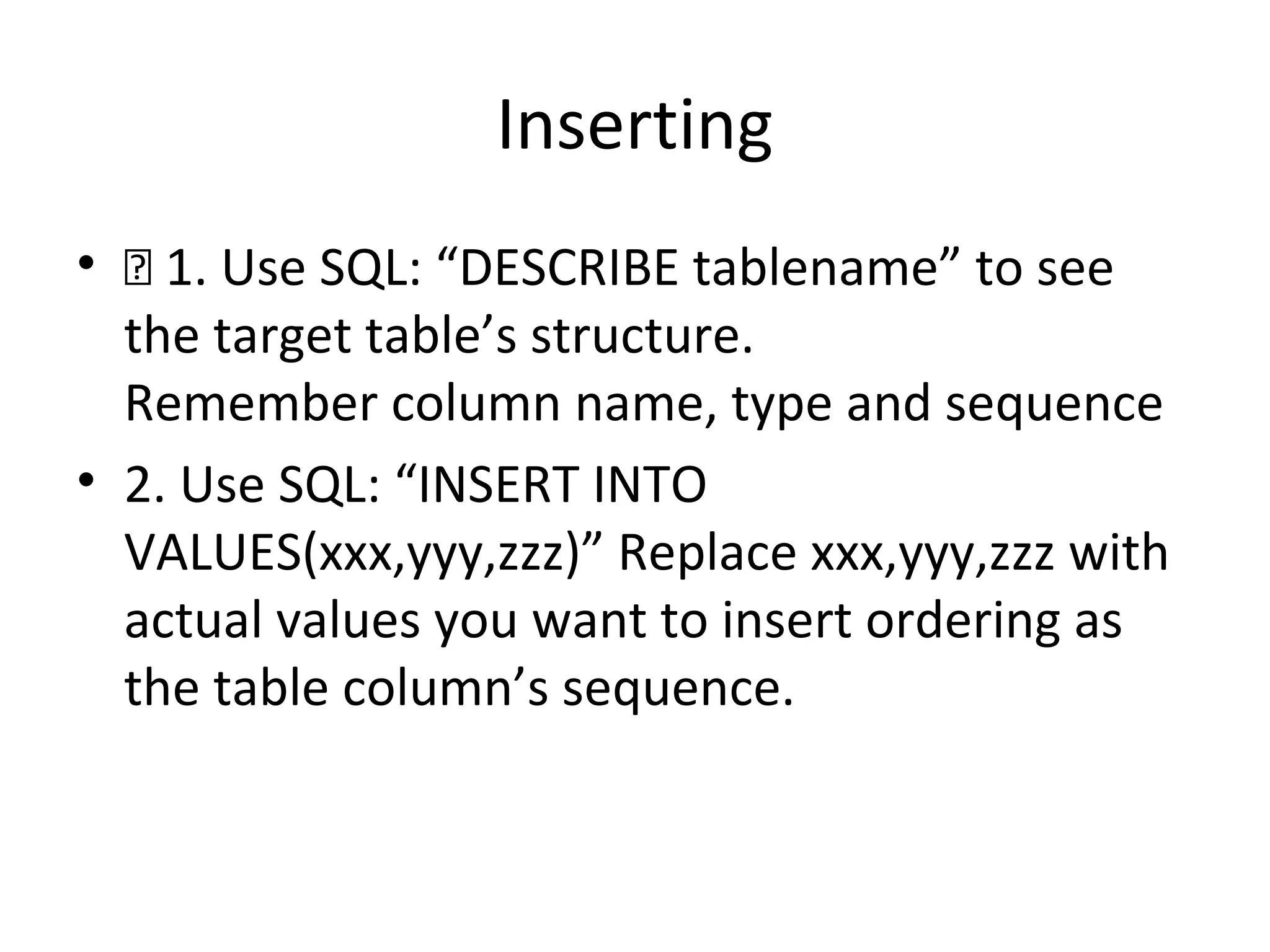 Inserting

• ⍰ 1. Use SQL: “DESCRIBE tablename” to see the target table’s structure.
Remember column name, type and sequence

• 2. Use SQL: “INSERT INTO VALUES(xxx,yyy,zzz)” Replace xxx,yyy,zzz with actual values you want to insert ordering as the table column’s sequence.